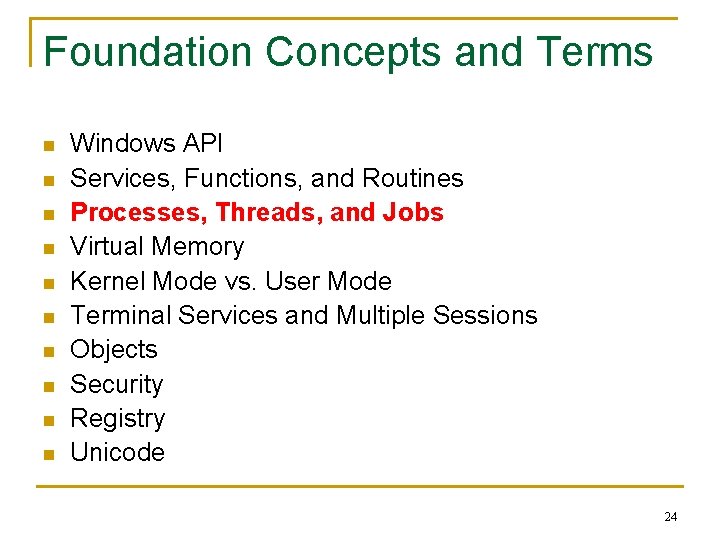 Foundation Concepts and Terms

- Windows API
- Services, Functions, and Routines
- Processes, Threads, and Jobs
- Virtual Memory
- Kernel Mode vs. User Mode
- Terminal Services and Multiple Sessions
- Objects
- Security
- Registry
- Unicode

24